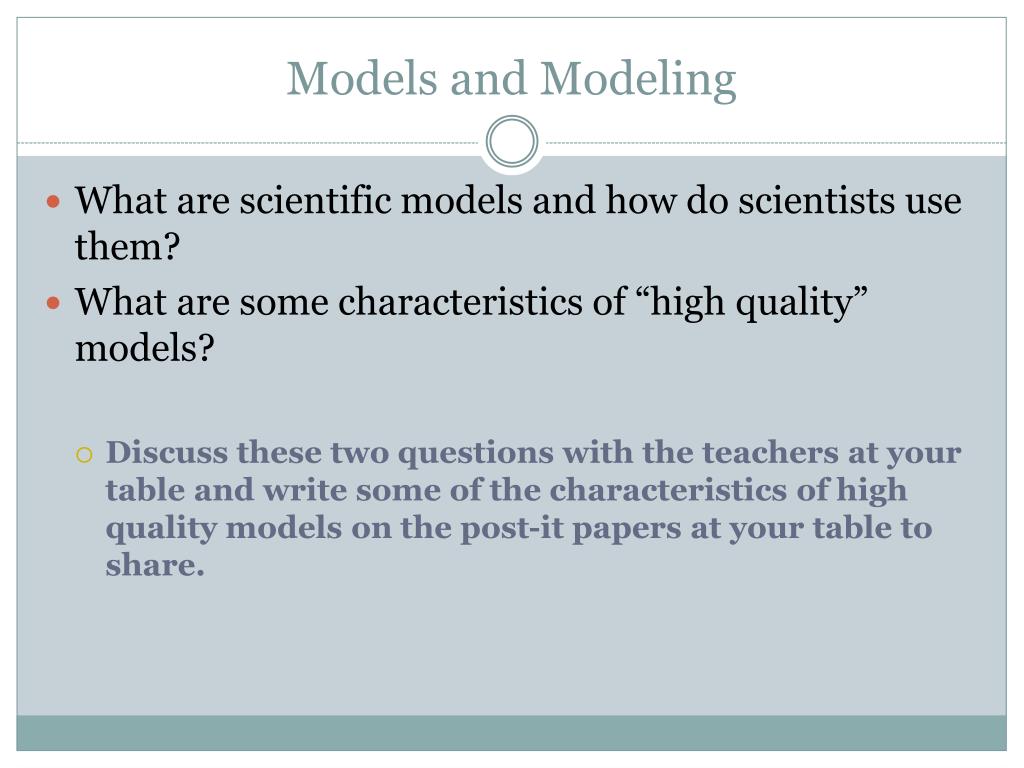 Models and Modeling

What are scientific models and how do scientists use them?

What are some characteristics of “high quality” models?

Discuss these two questions with the teachers at your table and write some of the characteristics of high quality models on the post-it papers at your table to share.